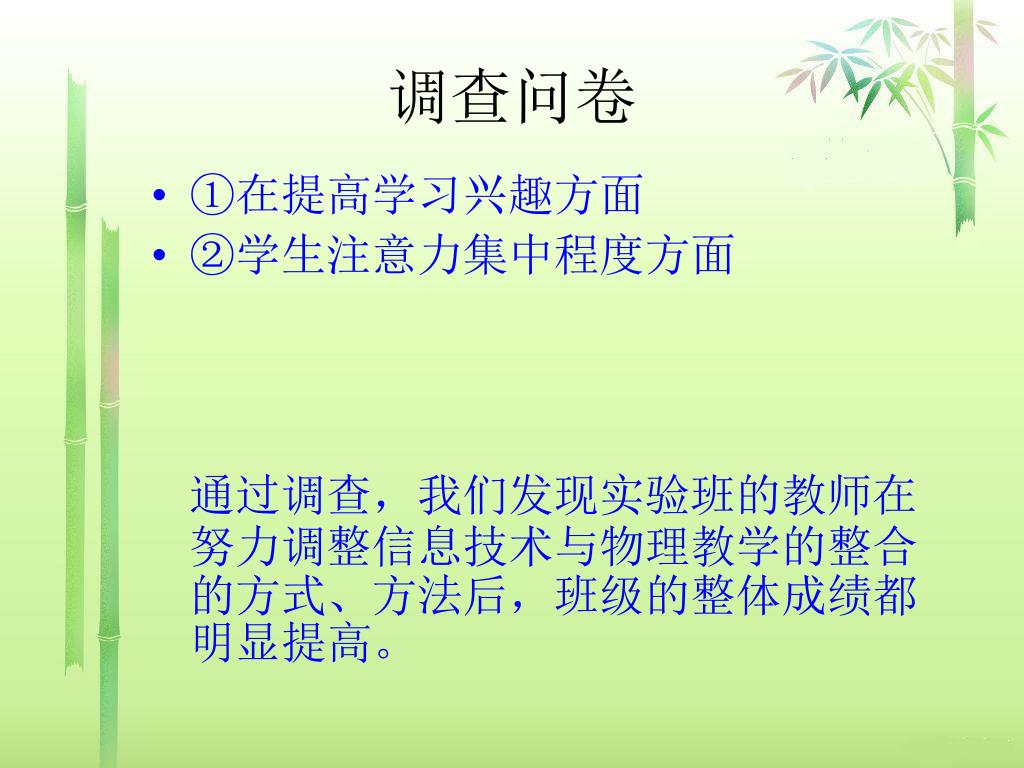 调查问卷

• ①在提高学习兴趣方面
• ②学生注意力集中程度方面

通过调查，我们发现实验班的教师在努力调整信息技术与物理教学的整合的方式、方法后，班级的整体成绩都明显提高。